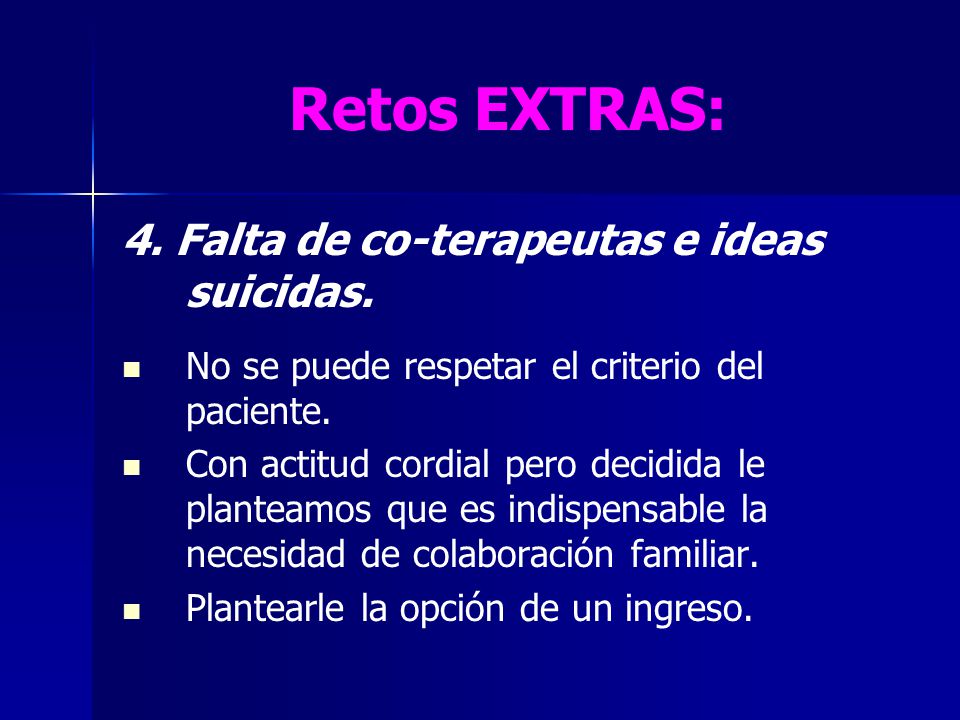 Retos EXTRAS:

4. Falta de co-terapeutas e ideas suicidas.

- No se puede respetar el criterio del paciente.
- Con actitud cordial pero decidida le planteamos que es indispensable la necesidad de colaboración familiar.
- Plantearle la opción de un ingreso.